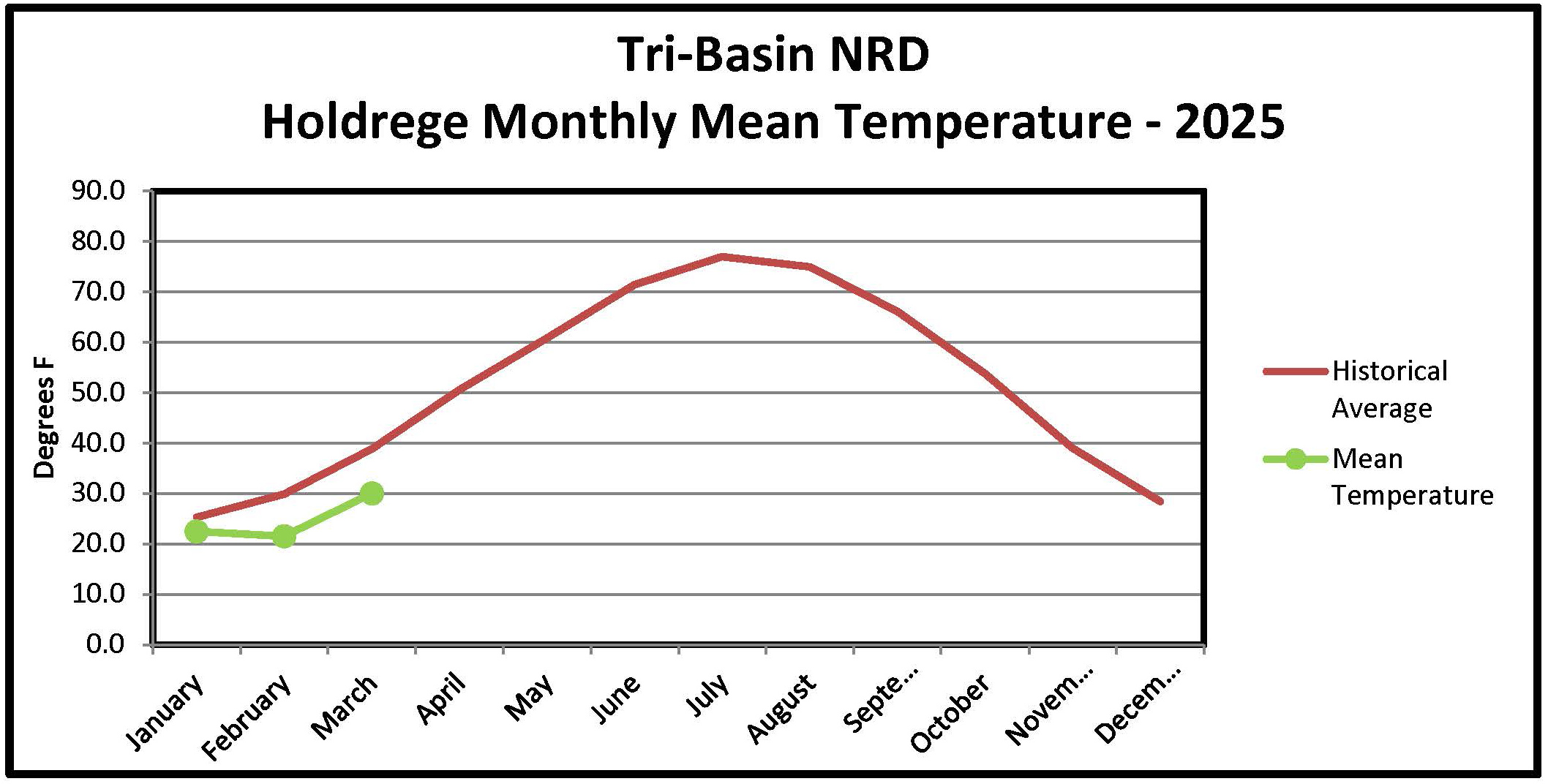 Tri-Basin NRD
Holdrege Monthly Mean Temperature - 2025

Degrees F

90.0
80.0
70.0
60.0
50.0
40.0
30.0
20.0
10.0
0.0

January
February
March
April
May
June
July
August
Septe...
October
Novem...
Decem...

Historical Average
Mean Temperature